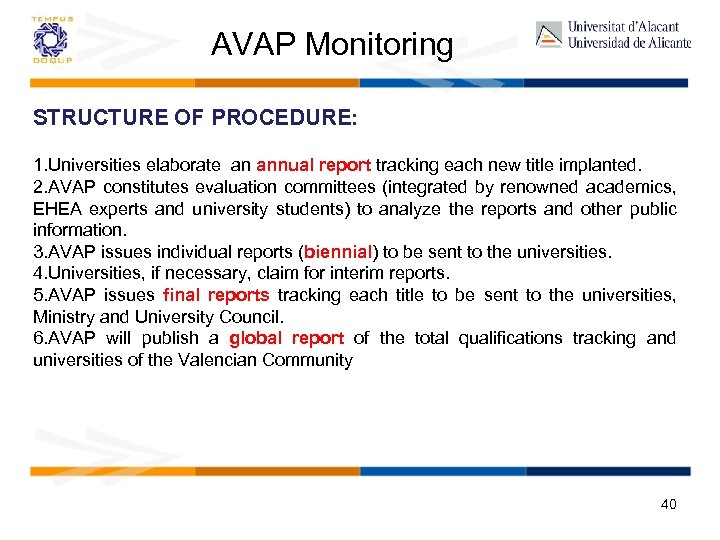 TEMPUS
DOQUP

AVAP Monitoring

Universitat d'Alacant
Universidad de Alicante

STRUCTURE OF PROCEDURE:

1.Universities elaborate an annual report tracking each new title implanted.
2.AVAP constitutes evaluation committees (integrated by renowned academics, EHEA experts and university students) to analyze the reports and other public information.
3.AVAP issues individual reports (biennial) to be sent to the universities.
4.Universities, if necessary, claim for interim reports.
5.AVAP issues final reports tracking each title to be sent to the universities, Ministry and University Council.
6.AVAP will publish a global report of the total qualifications tracking and universities of the Valencian Community

40